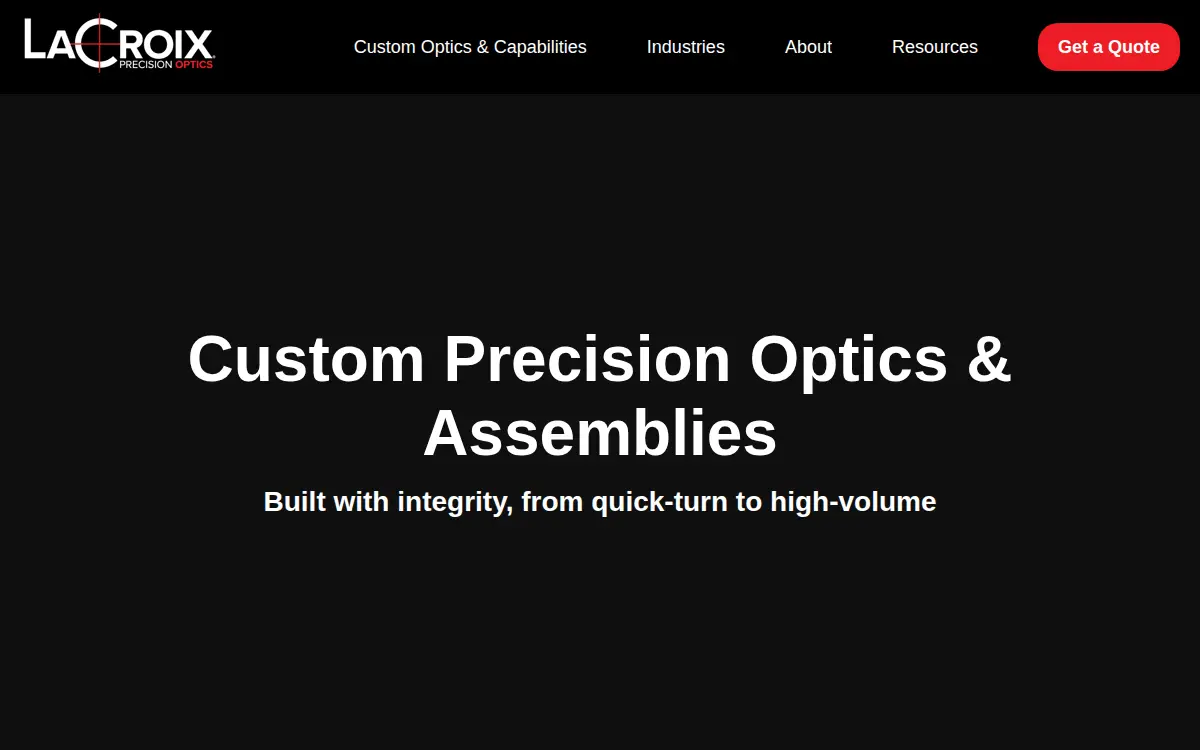 LACROIX PRECISION OPTICS

Custom Optics & Capabilities Industries About Resources Get a Quote

Custom Precision Optics & Assemblies

Built with integrity, from quick-turn to high-volume